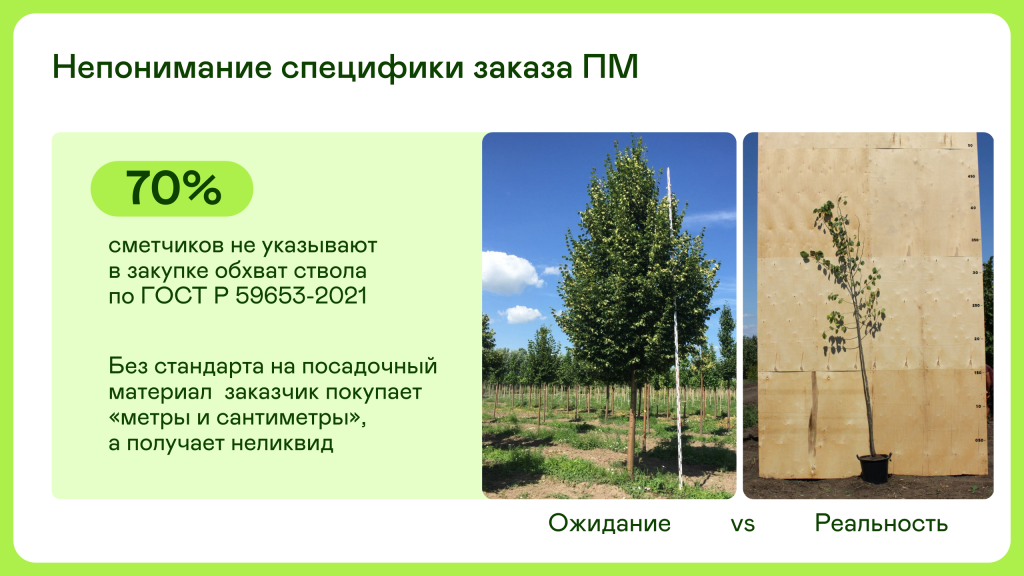 Непонимание специфики заказа ПМ

70%

сметчиков не указывают в закупке обхват ствола по ГОСТ Р 59653-2021

Без стандарта на посадочный материал заказчик покупает «метры и сантиметры», а получает неликвид

Ожидание vs Реальность